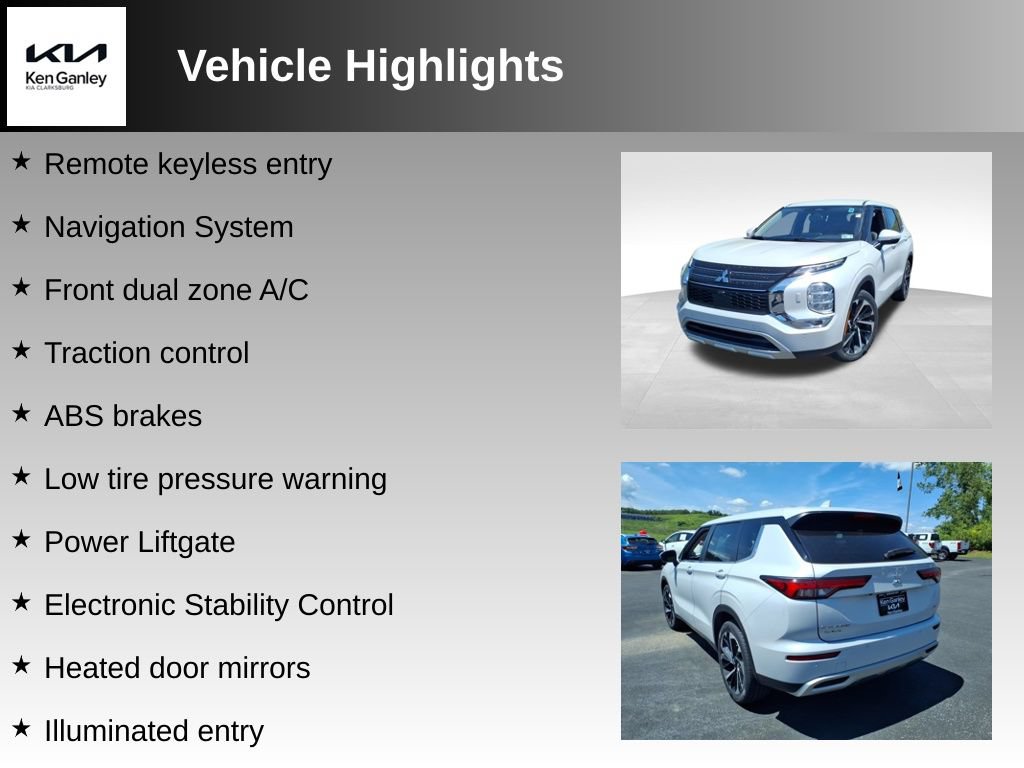 KIA
Ken Ganley
KIA CLARKSBURG

Vehicle Highlights

★ Remote keyless entry

★ Navigation System

★ Front dual zone A/C

★ Traction control

★ ABS brakes

★ Low tire pressure warning

★ Power Liftgate

★ Electronic Stability Control

★ Heated door mirrors

★ Illuminated entry

Ken Ganley
KIA